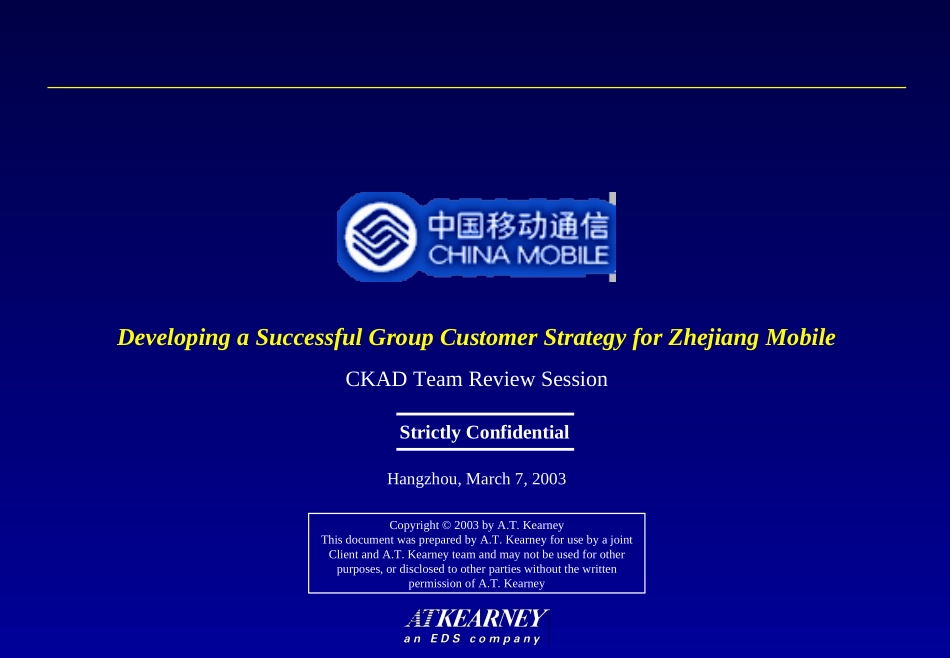 中国移动通信
CHINA MOBILE

Developing a Successful Group Customer Strategy for Zhejiang Mobile

CKAD Team Review Session

Strictly Confidential

Hangzhou, March 7, 2003

Copyright © 2003 by A.T. Kearney
This document was prepared by A.T. Kearney for use by a joint Client and A.T. Kearney team and may not be used for other purposes, or disclosed to other parties without the written permission of A.T. Kearney

ATKEARNEY
an EDS company